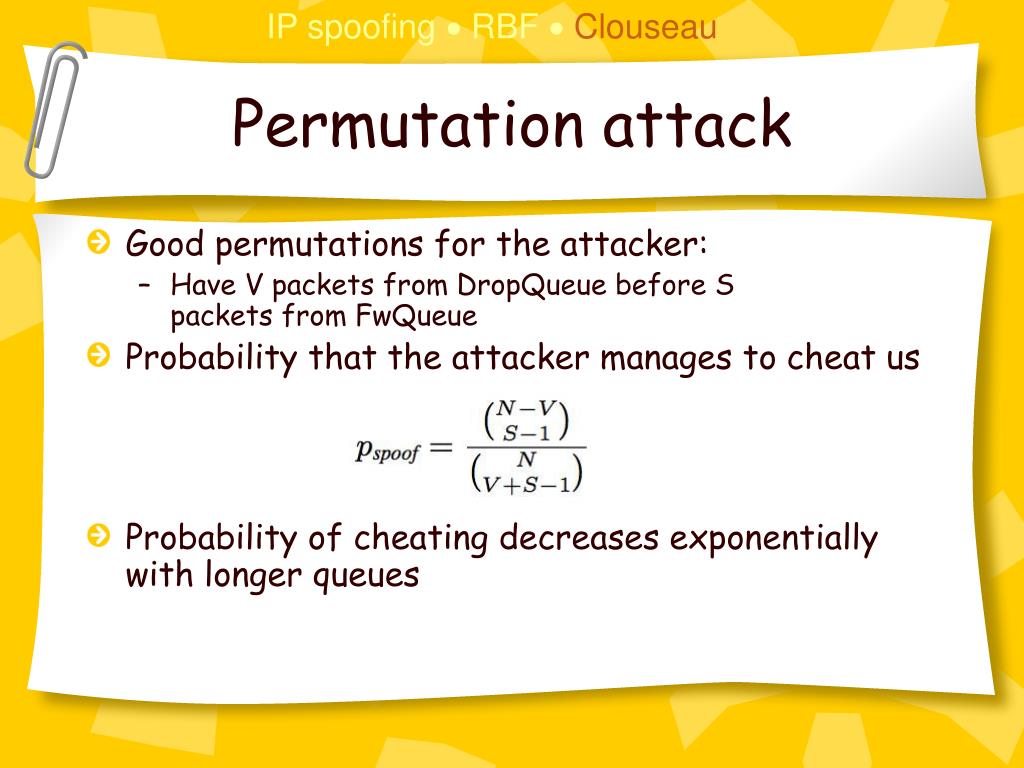 IP spoofing • RBF • Clouseau

Permutation attack

Good permutations for the attacker:

– Have V packets from DropQueue before S packets from FwQueue

Probability that the attacker manages to cheat us

$p_{spoof} = \frac{\binom{N-V}{S-1}}{\binom{N}{V+S-1}}$

Probability of cheating decreases exponentially with longer queues